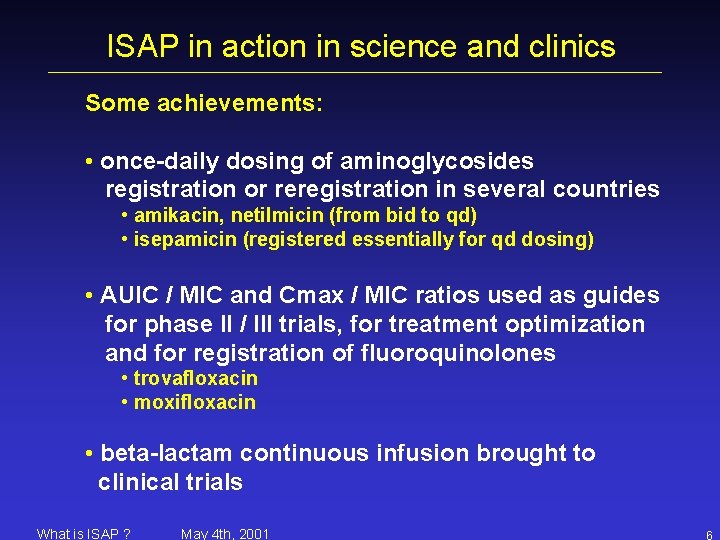 ISAP in action in science and clinics

Some achievements:

• once-daily dosing of aminoglycosides registration or reregistration in several countries
• amikacin, netilmicin (from bid to qd)
• isepamicin (registered essentially for qd dosing)

• AUIC / MIC and Cmax / MIC ratios used as guides for phase II / III trials, for treatment optimization and for registration of fluoroquinolones
• trovafloxacin
• moxifloxacin

• beta-lactam continuous infusion brought to clinical trials

What is ISAP ? May 4th, 2001 6